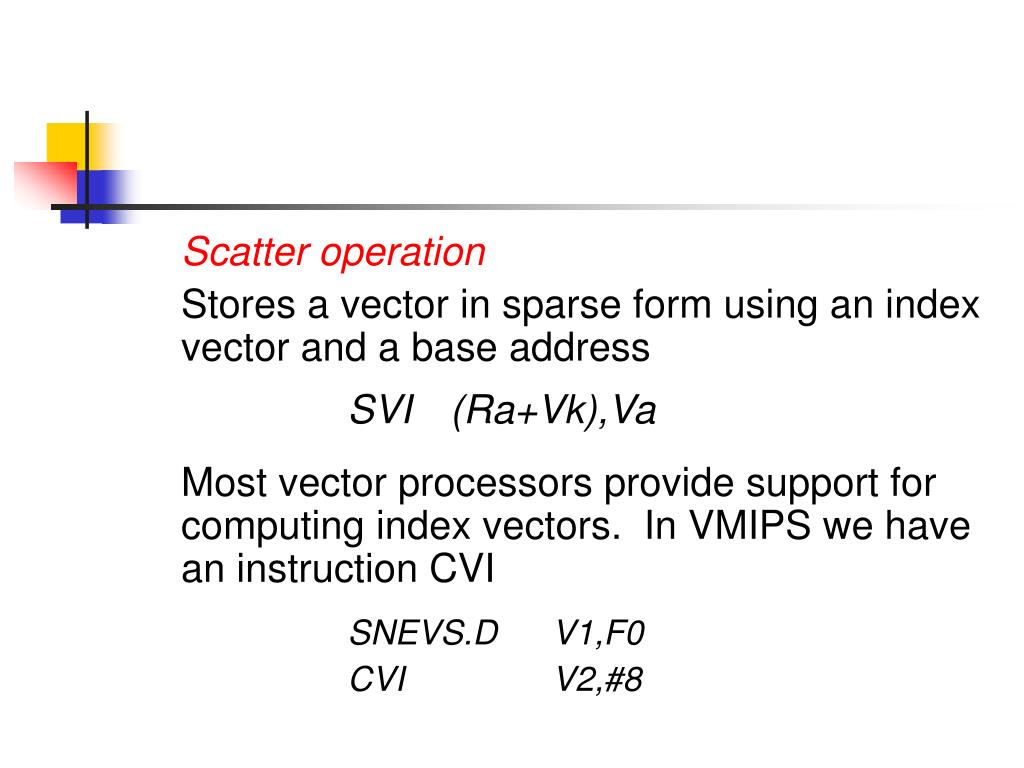 Scatter operation

Stores a vector in sparse form using an index vector and a base address

SVI (Ra+Vk),Va

Most vector processors provide support for computing index vectors. In VMIPS we have an instruction CVI

SNEVS.D V1,F0
CVI V2,#8